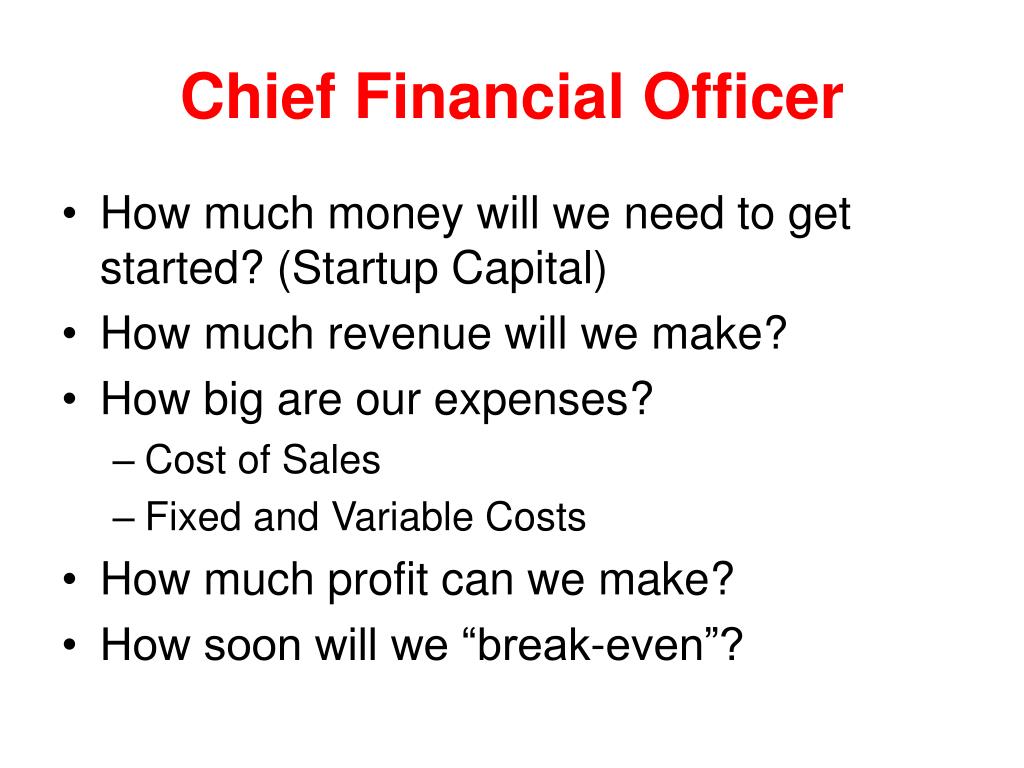 Chief Financial Officer

• How much money will we need to get started? (Startup Capital)
• How much revenue will we make?
• How big are our expenses?
  – Cost of Sales
  – Fixed and Variable Costs
• How much profit can we make?
• How soon will we “break-even”?